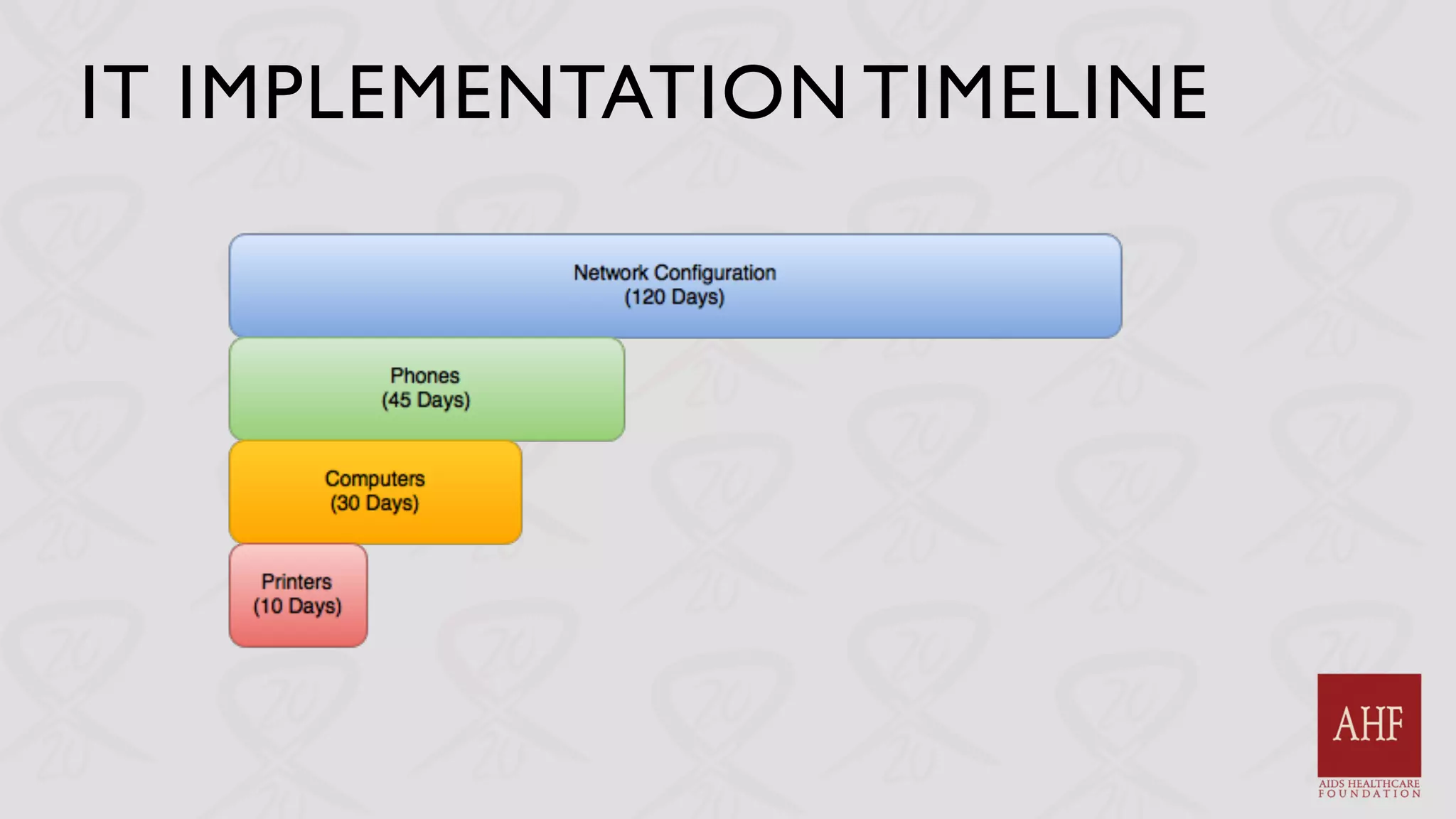 IT IMPLEMENTATION TIMELINE

Network Configuration
(120 Days)

Phones
(45 Days)

Computers
(30 Days)

Printers
(10 Days)

AHF
AIDS HEALTHCARE FOUNDATION